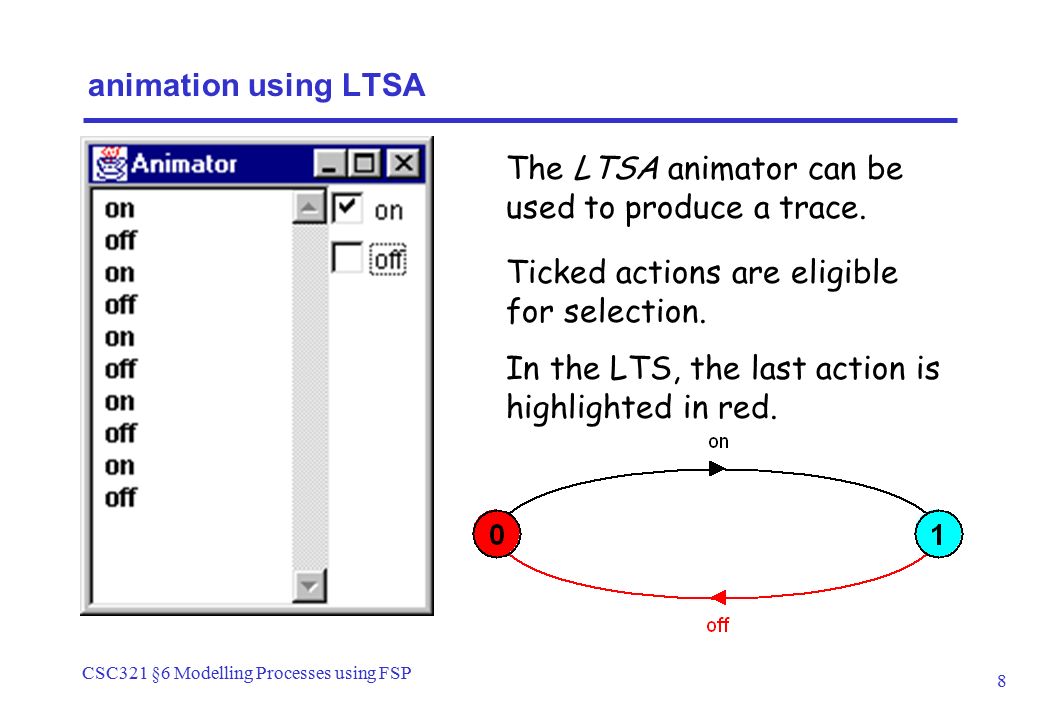 animation using LTSA

Animator

on
off
on
off
on
off
on
off
on
off

on

off

The LTSA animator can be used to produce a trace.

Ticked actions are eligible for selection.

In the LTS, the last action is highlighted in red.

on

0

1

off

CSC321 §6 Modelling Processes using FSP

8